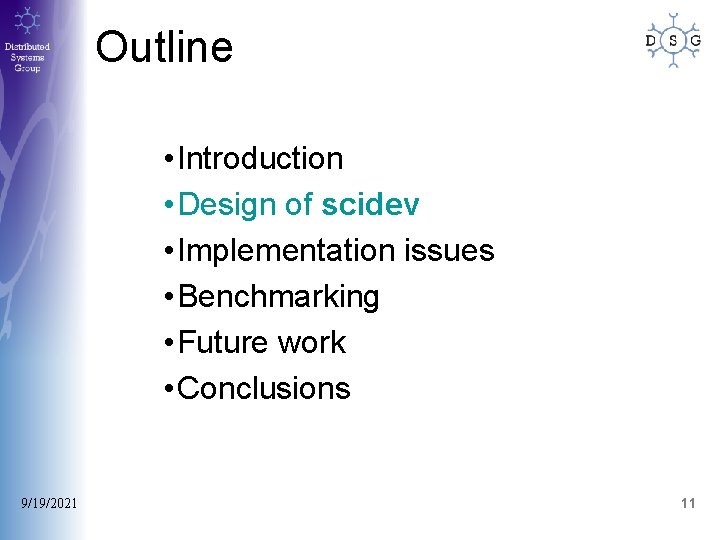 Distributed Systems Group

Outline

D S G

• Introduction
• Design of scidev
• Implementation issues
• Benchmarking
• Future work
• Conclusions

9/19/2021

11